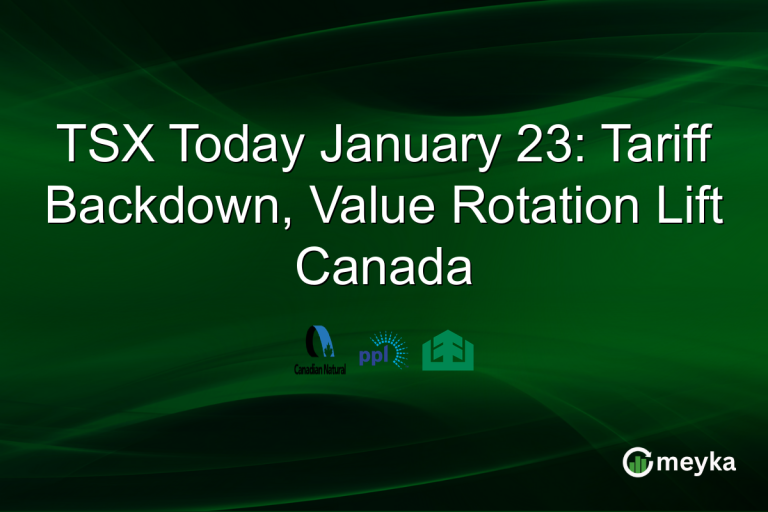 TSX Today January 23: Tariff Backdown, Value Rotation Lift Canada

Canadian Natural

ppl

meyka